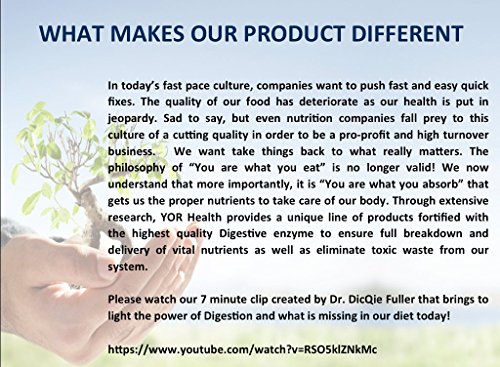 WHAT MAKES OUR PRODUCT DIFFERENT

In today's fast pace culture, companies want to push fast and easy quick fixes. The quality of our food has deteriorate as our health is put in jeopardy. Sad to say, but even nutrition companies fall prey to this culture of a cutting quality in order to be a pro-profit and high turnover business. We want take things back to what really matters. The philosophy of "You are what you eat" is no longer valid! We now understand that more importantly, it is "You are what you absorb" that gets us the proper nutrients to take care of our body. Through extensive research, YOR Health provides a unique line of products fortified with the highest quality Digestive enzyme to ensure full breakdown and delivery of vital nutrients as well as eliminate toxic waste from our system.

Please watch our 7 minute clip created by Dr. DicQie Fuller that brings to light the power of Digestion and what is missing in our diet today!

https://www.youtube.com/watch?v=RSO5klZNkMc